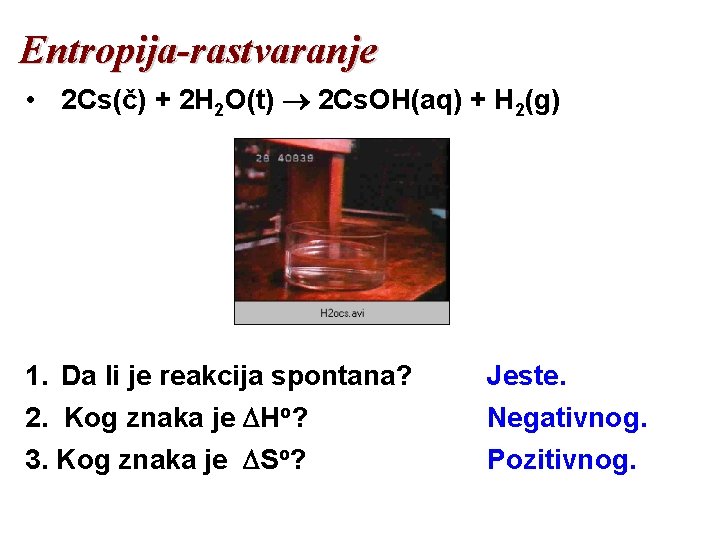 Entropija-rastvaranje

• $2Cs(č) + 2H_2O(t) \rightarrow 2CsOH(aq) + H_2(g)$

28 40839

H2ocs.avi

1. Da li je reakcija spontana? Jeste.

2. Kog znaka je $\Delta H^o$? Negativnog.

3. Kog znaka je $\Delta S^o$? Pozitivnog.